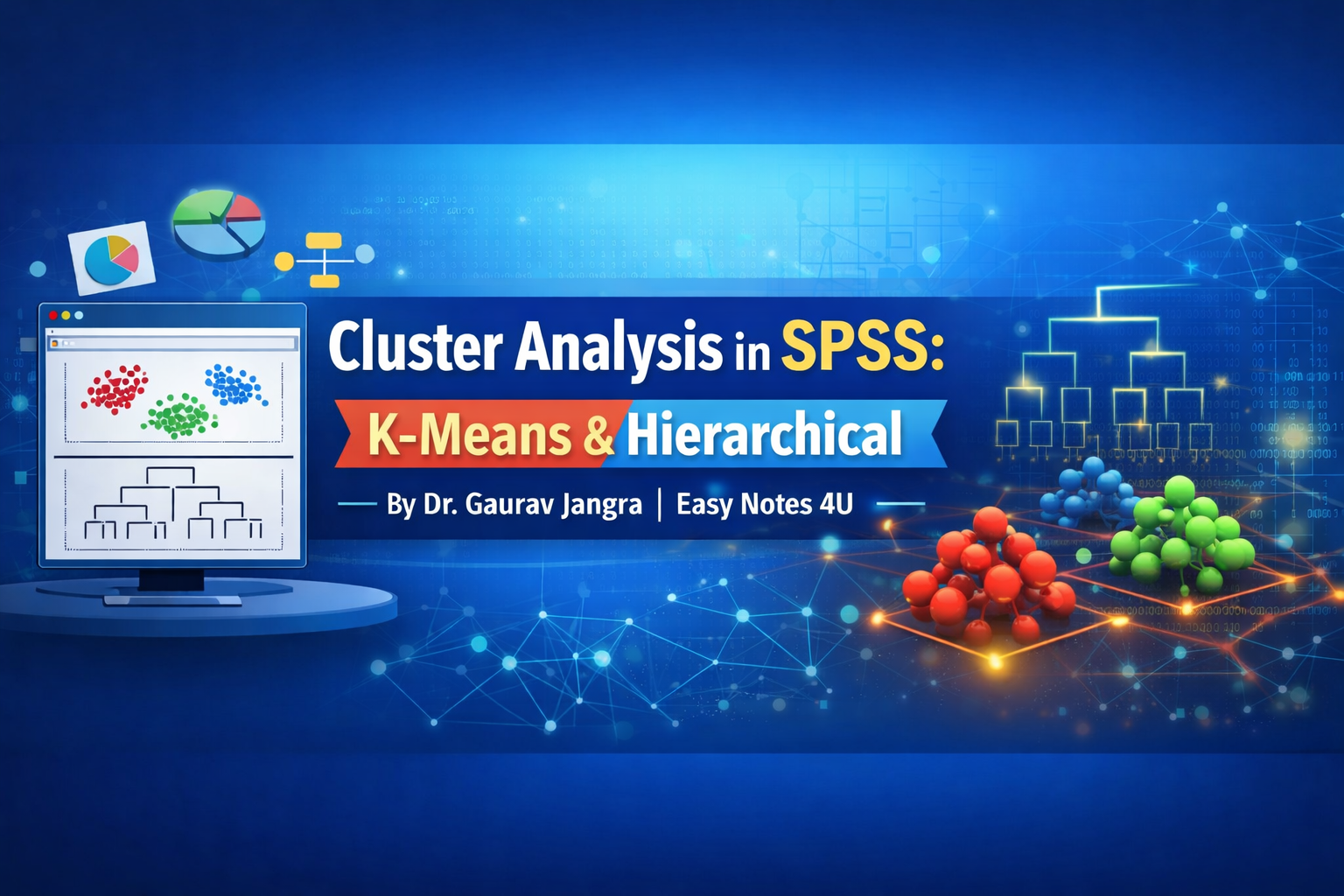 Cluster Analysis in SPSS:
K-Means & Hierarchical
By Dr. Gaurav Jangra | Easy Notes 4U